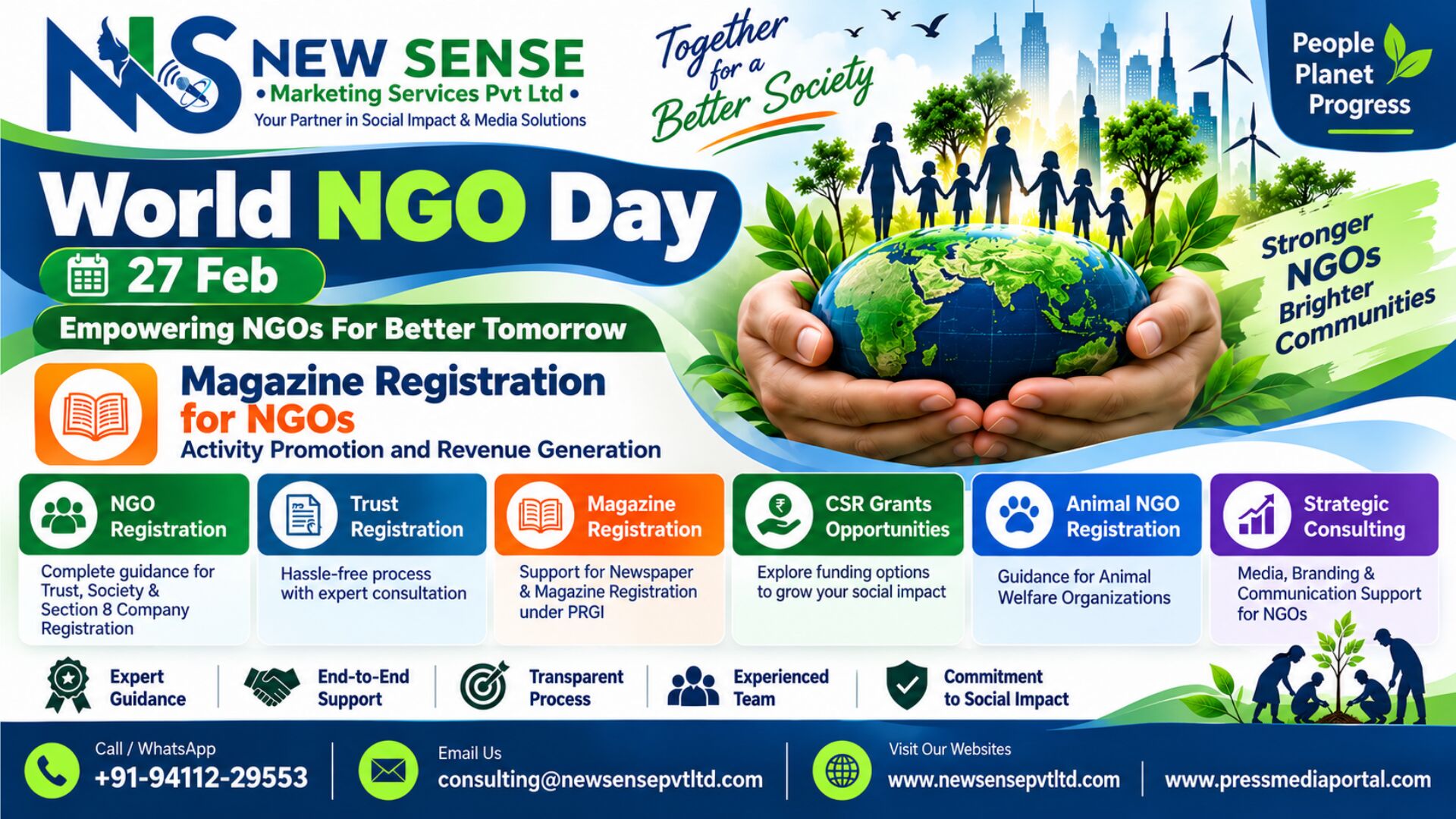 NS NEW SENSE
• Marketing Services Pvt Ltd •
Your Partner in Social Impact & Media Solutions

Together for a Better Society

People Planet Progress

World NGO Day

27 Feb

Empowering NGOs For Better Tomorrow

Stronger NGOs Brighter Communities

Magazine Registration for NGOs
Activity Promotion and Revenue Generation

NGO Registration
Complete guidance for Trust, Society & Section 8 Company Registration

Trust Registration
Hassle-free process with expert consultation

Magazine Registration
Support for Newspaper & Magazine Registration under PRGI

CSR Grants Opportunities
Explore funding options to grow your social impact

Animal NGO Registration
Guidance for Animal Welfare Organizations

Strategic Consulting
Media, Branding & Communication Support for NGOs

Expert Guidance
End-to-End Support
Transparent Process
Experienced Team
Commitment to Social Impact

Call / WhatsApp
+91-94112-29553

Email Us
consulting@newsensepvtltd.com

Visit Our Websites
www.newsensepvtltd.com
www.pressmediaportal.com